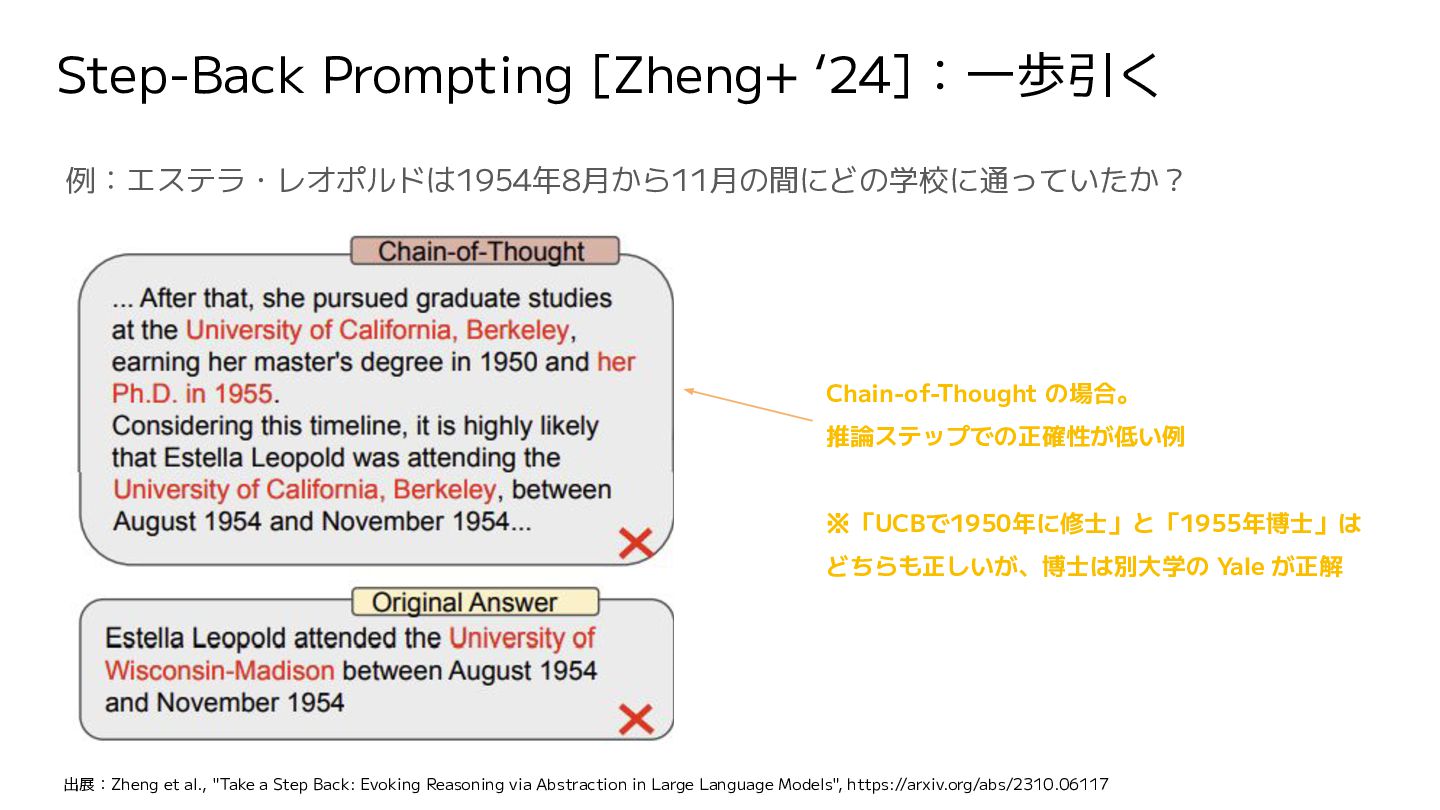 Step-Back Prompting [Zheng+ ’24]：一歩引く

例：エステラ・レオポルドは1954年8月から11月の間にどの学校に通っていたか？

Chain-of-Thought

... After that, she pursued graduate studies at the University of California, Berkeley, earning her master's degree in 1950 and her Ph.D. in 1955.
Considering this timeline, it is highly likely that Estella Leopold was attending the University of California, Berkeley, between August 1954 and November 1954...

Original Answer

Estella Leopold attended the University of Wisconsin-Madison between August 1954 and November 1954

Chain-of-Thought の場合。
推論ステップでの正確性が低い例

※「UCBで1950年に修士」と「1955年博士」はどちらも正しいが、博士は別大学の Yale が正解

出展：Zheng et al., "Take a Step Back: Evoking Reasoning via Abstraction in Large Language Models", https://arxiv.org/abs/2310.06117